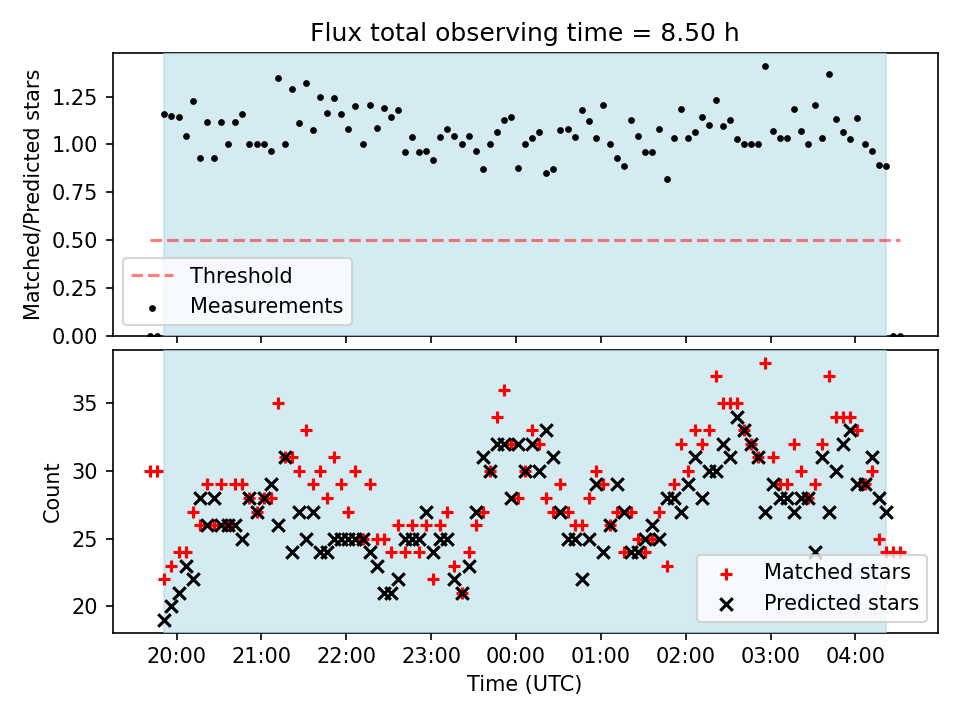 Flux total observing time = 8.50 h

Matched/Predicted stars

1.25
1.00
0.75
0.50
0.25
0.00

Threshold
Measurements

Count

35
30
25
20

Matched stars
Predicted stars

20:00
21:00
22:00
23:00
00:00
01:00
02:00
03:00
04:00

Time (UTC)